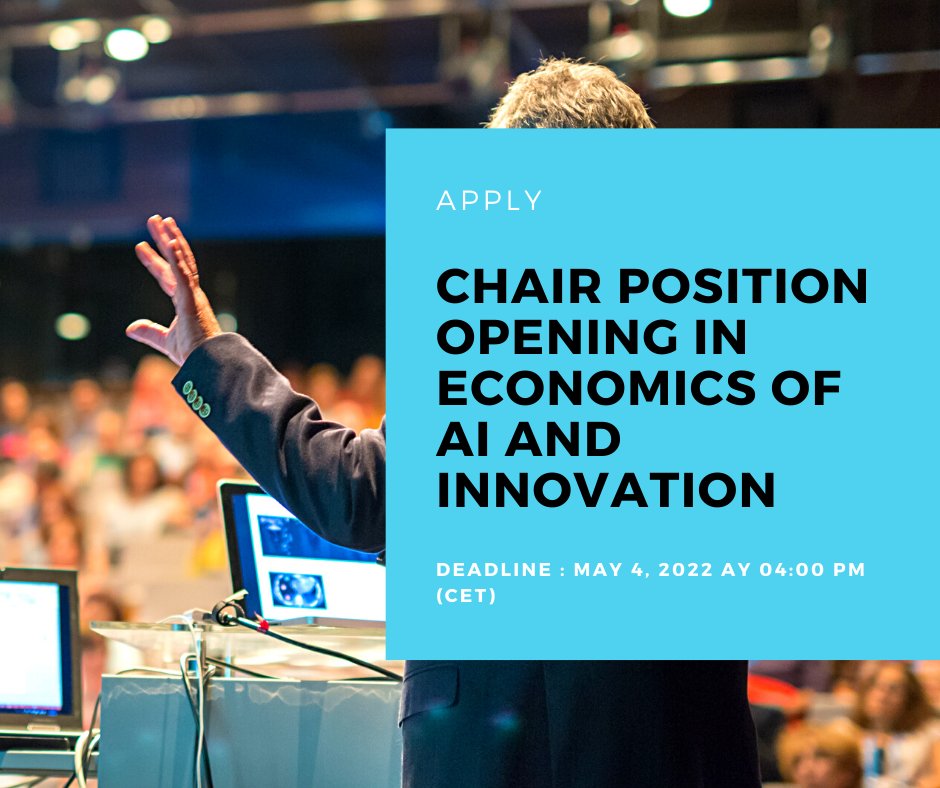 APPLY

CHAIR POSITION OPENING IN ECONOMICS OF AI AND INNOVATION

DEADLINE : MAY 4, 2022 AY 04:00 PM (CET)